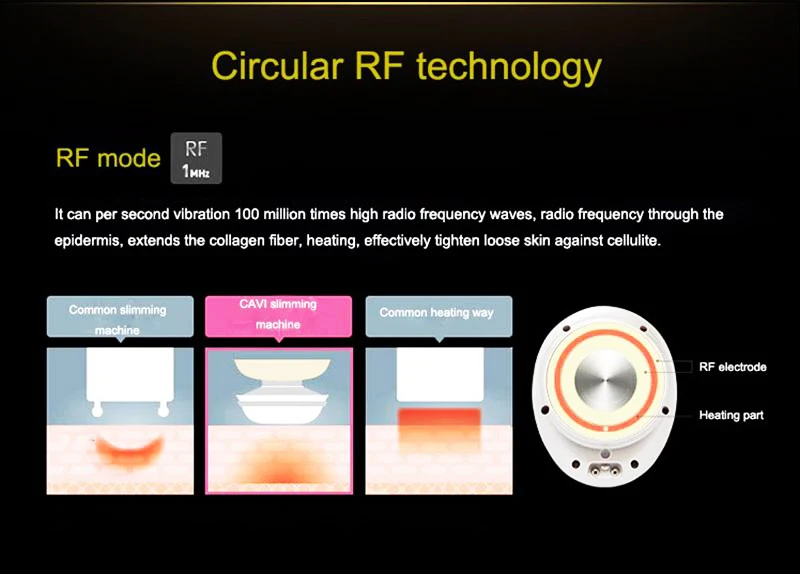 Circular RF technology

RF mode RF 1MHz

It can per second vibration 100 million times high radio frequency waves, radio frequency through the epidermis, extends the collagen fiber, heating, effectively tighten loose skin against cellulite.

Common slimming machine

CAVI slimming machine

Common heating way

RF electrode

Heating part